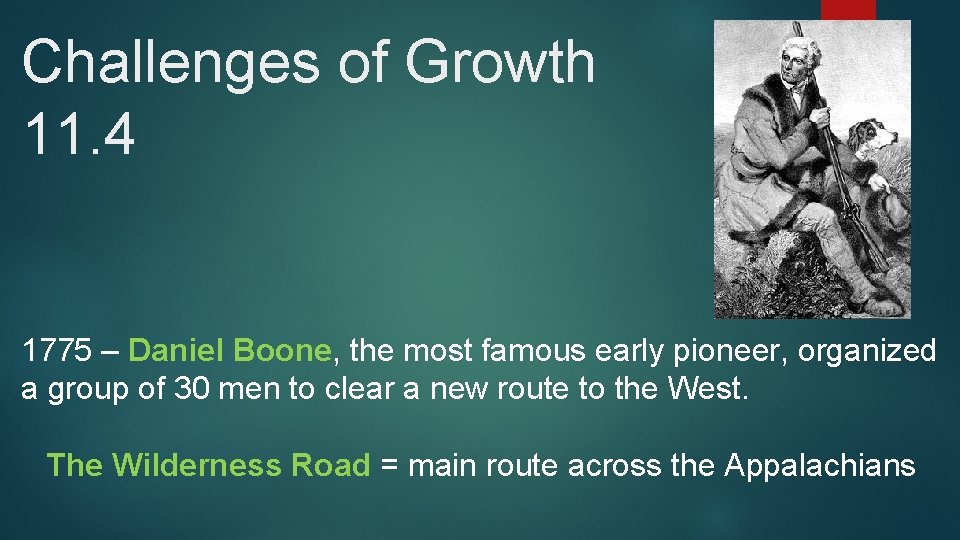 Challenges of Growth
11.4

1775 – Daniel Boone, the most famous early pioneer, organized a group of 30 men to clear a new route to the West.

The Wilderness Road = main route across the Appalachians